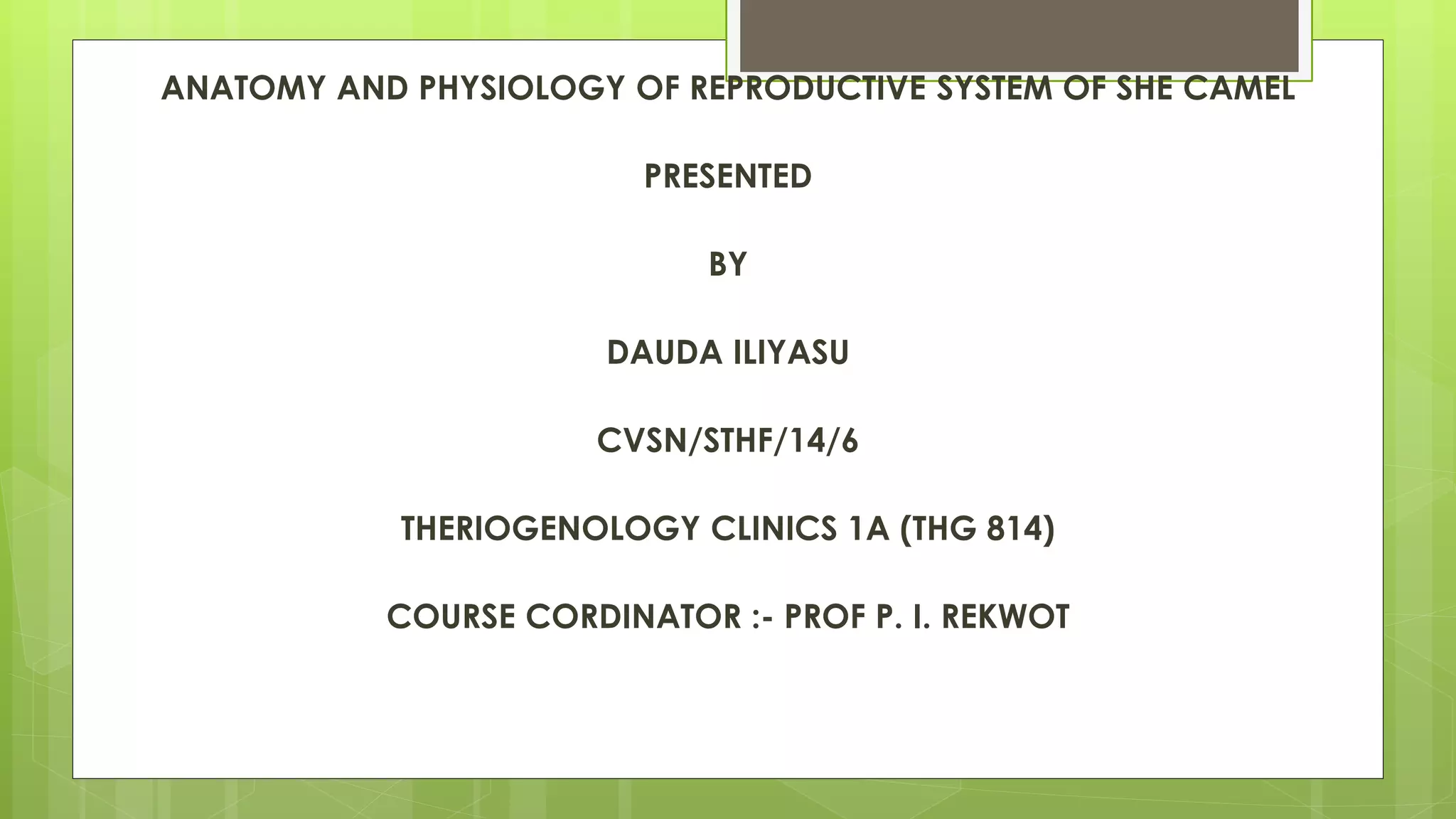 ANATOMY AND PHYSIOLOGY OF REPRODUCTIVE SYSTEM OF SHE CAMEL

PRESENTED

BY

DAUDA ILIYASU

CVSN/STHF/14/6

THERIOGENOLOGY CLINICS 1A (THG 814)

COURSE CORDINATOR :- PROF P. I. REKWOT